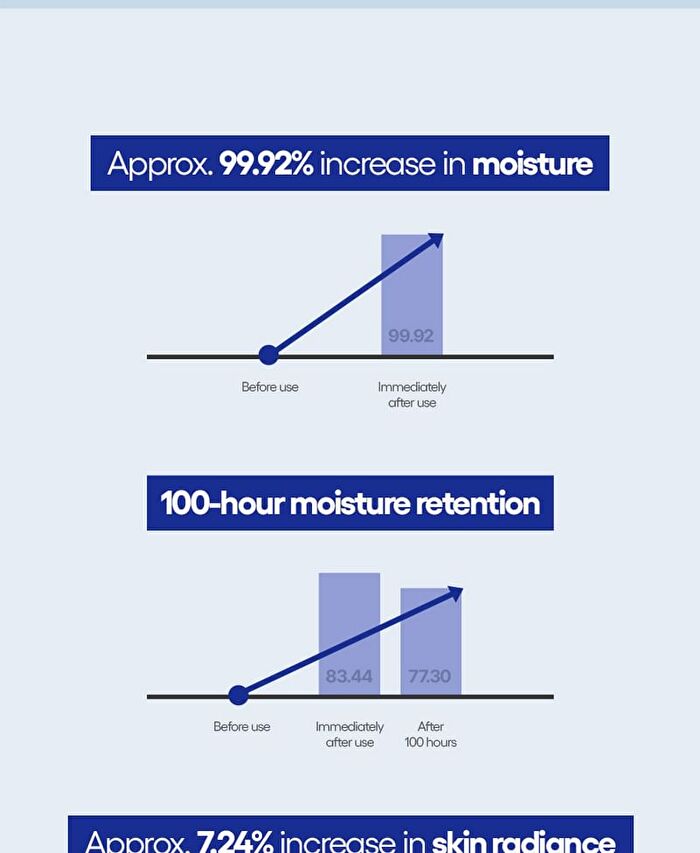 Approx. 99.92% increase in moisture

99.92

Before use

Immediately after use

100-hour moisture retention

83.44

77.30

Before use

Immediately after use

After 100 hours

Approx. 7.24% increase in skin radiance